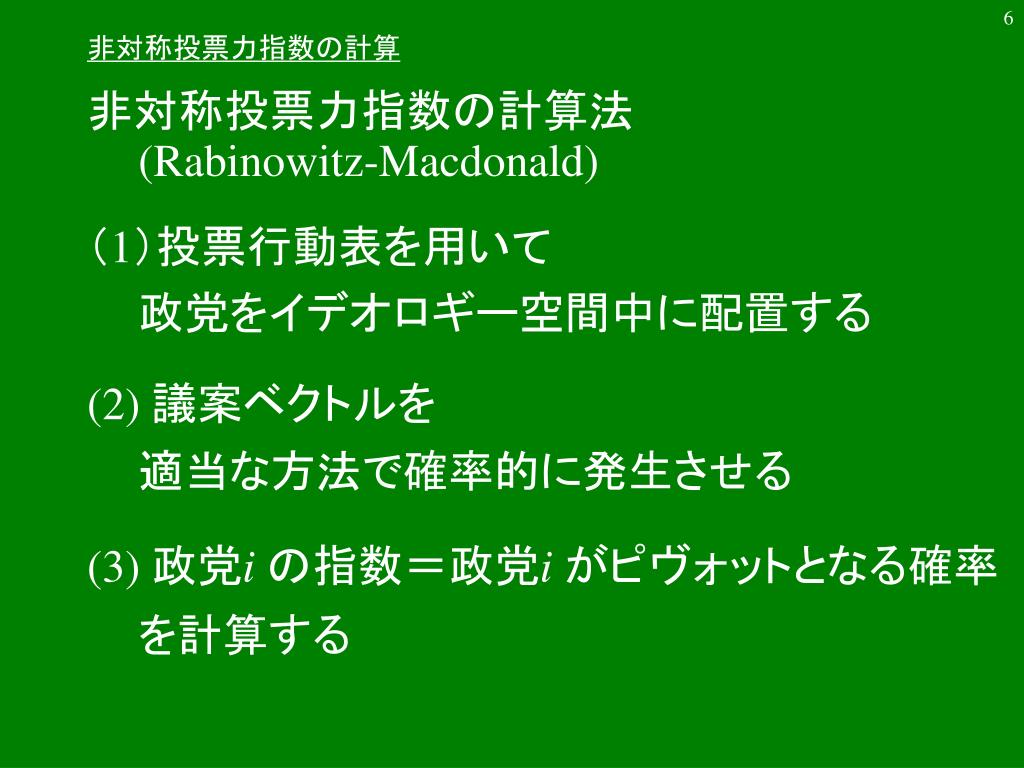 6

非対称投票力指数の計算

非対称投票力指数の計算法
(Rabinowitz-Macdonald)

（1）投票行動表を用いて
政党をイデオロギー空間中に配置する

(2) 議案ベクトルを
適当な方法で確率的に発生させる

(3) 政党$i$ の指数＝政党$i$ がピヴォットとなる確率を計算する